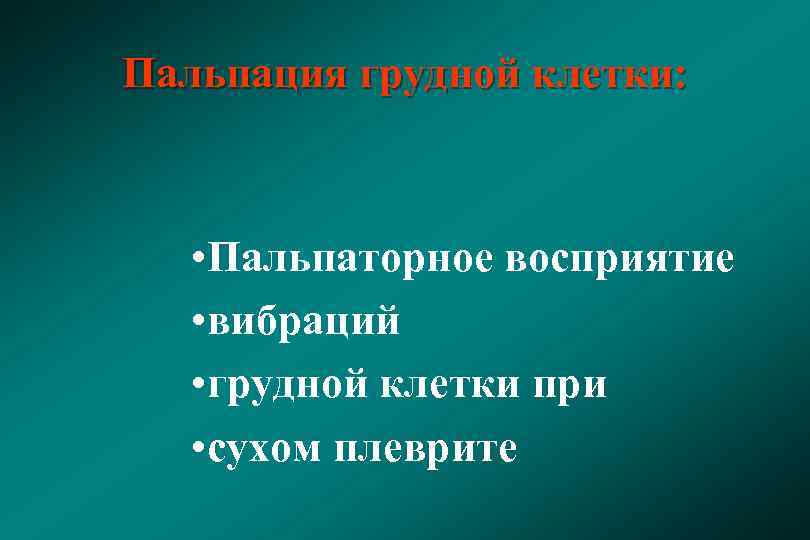 Пальпация грудной клетки:

•Пальпаторное восприятие
•вибраций
•грудной клетки при
•сухом плеврите